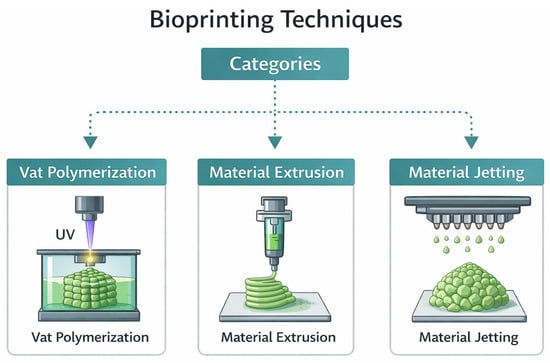 Bioprinting Techniques

Categories

Vat Polymerization

UV

Vat Polymerization

Material Extrusion

Material Extrusion

Material Jetting

Material Jetting